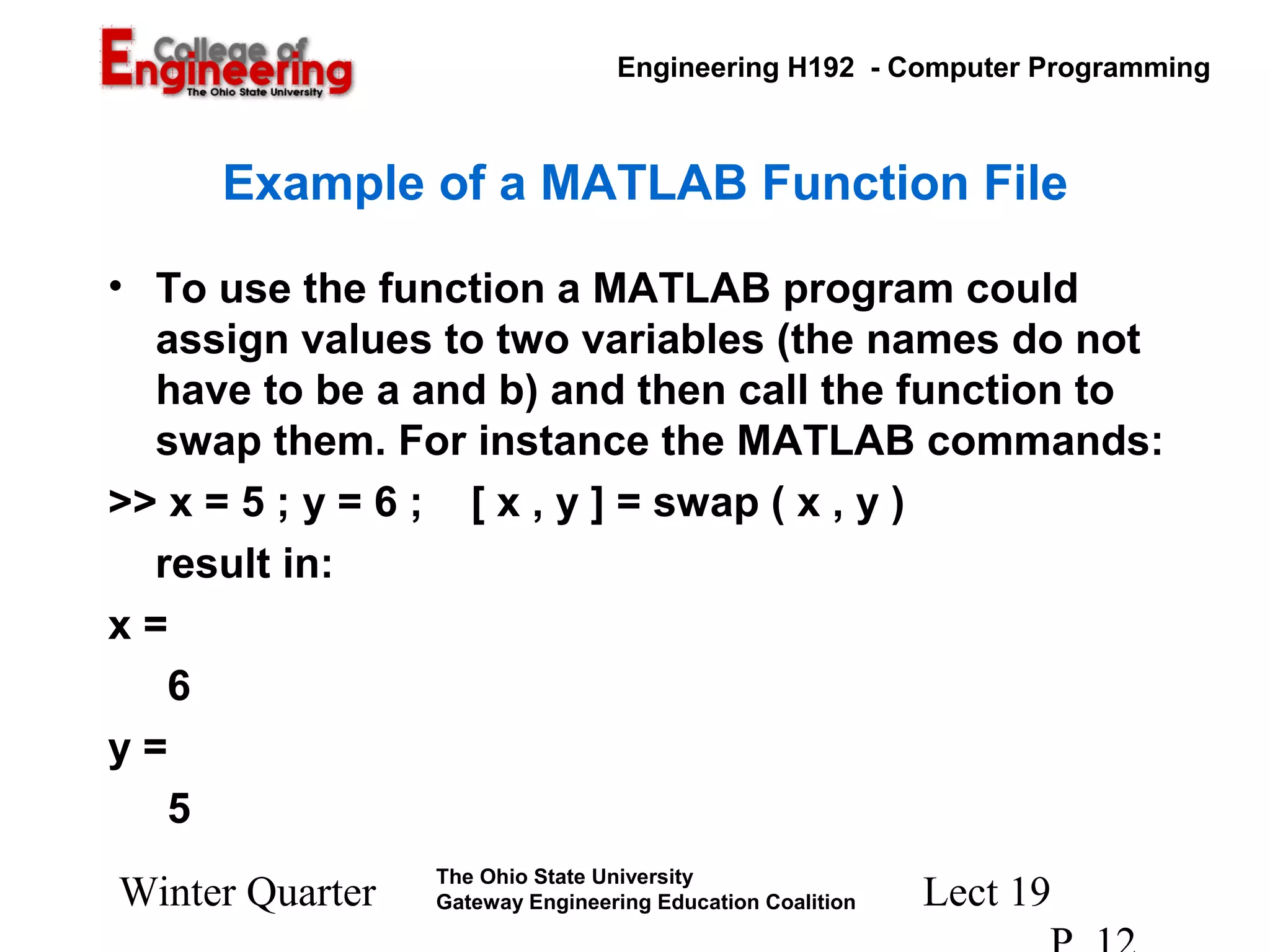 College of Engineering
The Ohio State University

Engineering H192 - Computer Programming

Example of a MATLAB Function File

• To use the function a MATLAB program could assign values to two variables (the names do not have to be a and b) and then call the function to swap them. For instance the MATLAB commands:

>> x = 5 ; y = 6 ; [ x , y ] = swap ( x , y )

result in:

x =

6

y =

5

Winter Quarter

The Ohio State University
Gateway Engineering Education Coalition

Lect 19

P. 12